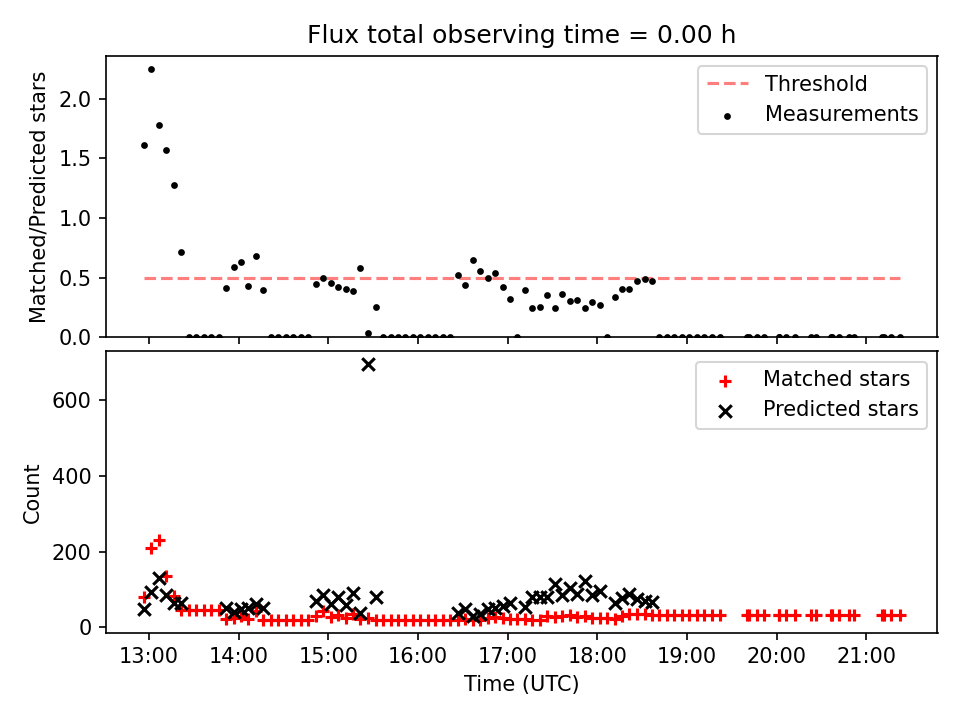 Flux total observing time = 0.00 h

Matched/Predicted stars

2.0
1.5
1.0
0.5
0.0

Threshold
Measurements

Count

600
400
200
0

Matched stars
Predicted stars

13:00 14:00 15:00 16:00 17:00 18:00 19:00 20:00 21:00

Time (UTC)